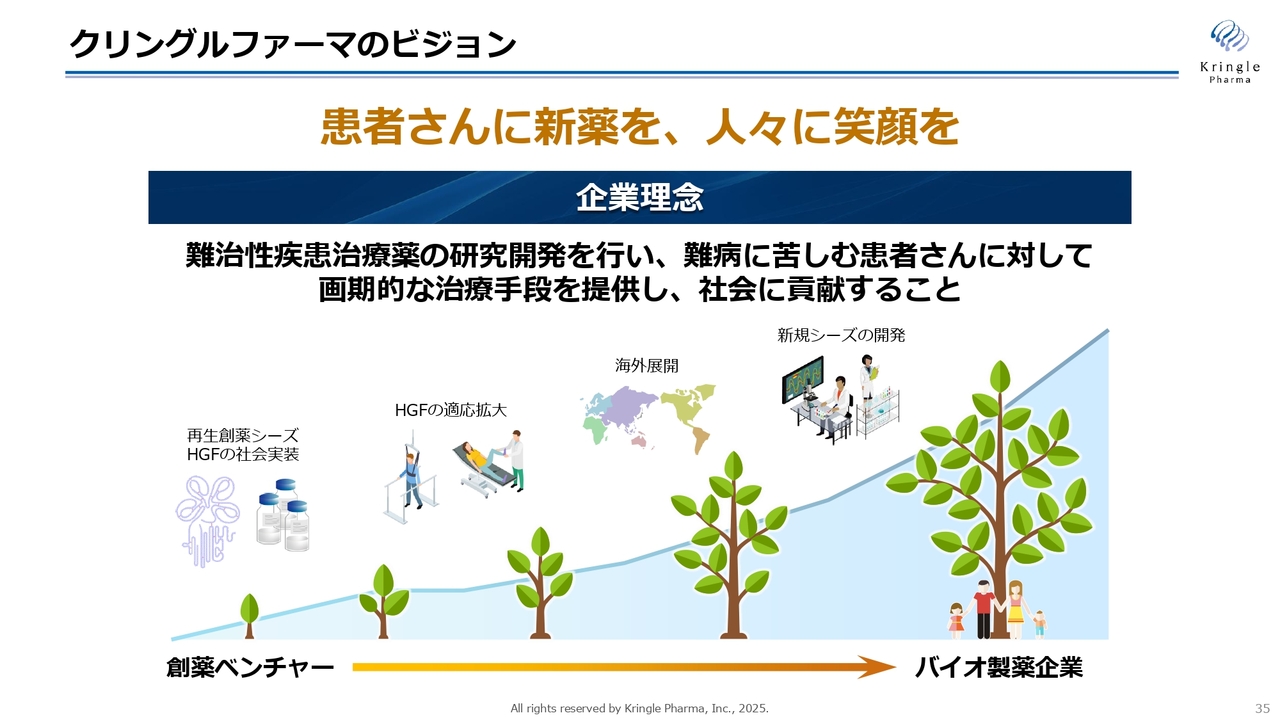 クリングルファーマのビジョン

Kringle Pharma

患者さんに新薬を、人々に笑顔を

企業理念

難治性疾患治療薬の研究開発を行い、難病に苦しむ患者さんに対して画期的な治療手段を提供し、社会に貢献すること

再生創薬シーズ
HGFの社会実装

HGFの適応拡大

海外展開

新規シーズの開発

創薬ベンチャー

バイオ製薬企業

All rights reserved by Kringle Pharma, Inc., 2025.

35